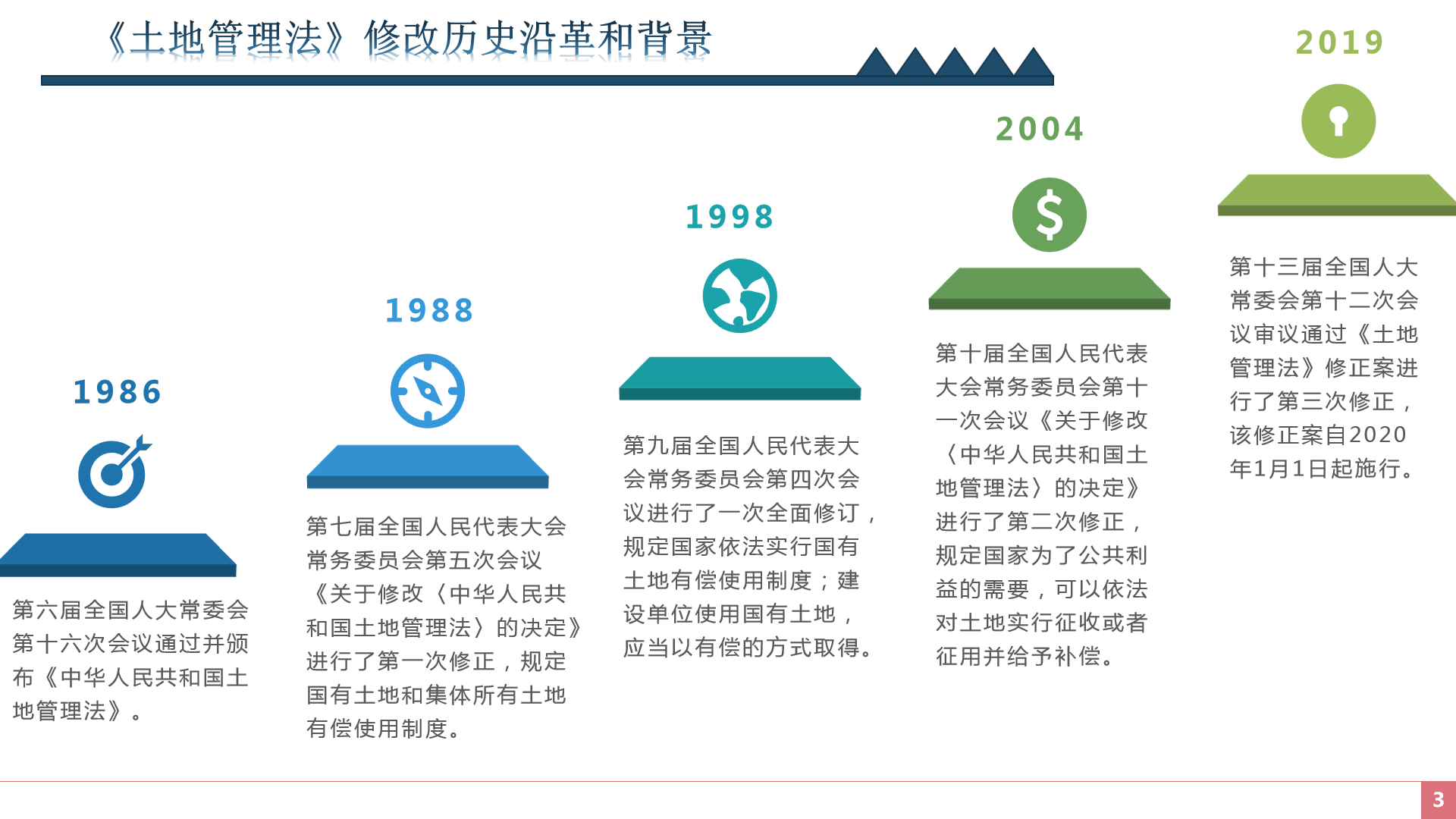 《土地管理法》修改历史沿革和背景

1986

第六届全国人大常委会第十六次会议通过并颁布《中华人民共和国土地管理法》。

1988

第七届全国人民代表大会常务委员会第五次会议《关于修改〈中华人民共和国土地管理法〉的决定》进行了第一次修正，规定国有土地和集体所有土地有偿使用制度。

1998

第九届全国人民代表大会常务委员会第四次会议进行了一次全面修订，规定国家依法实行国有土地有偿使用制度；建设单位使用国有土地，应当以有偿的方式取得。

2004

第十届全国人民代表大会常务委员会第十一次会议《关于修改〈中华人民共和国土地管理法〉的决定》进行了第二次修正，规定国家为了公共利益的需要，可以依法对土地实行征收或者征用并给予补偿。

2019

第十三届全国人大常委会第十二次会议审议通过《土地管理法》修正案进行了第三次修正，该修正案自2020年1月1日起施行。

3